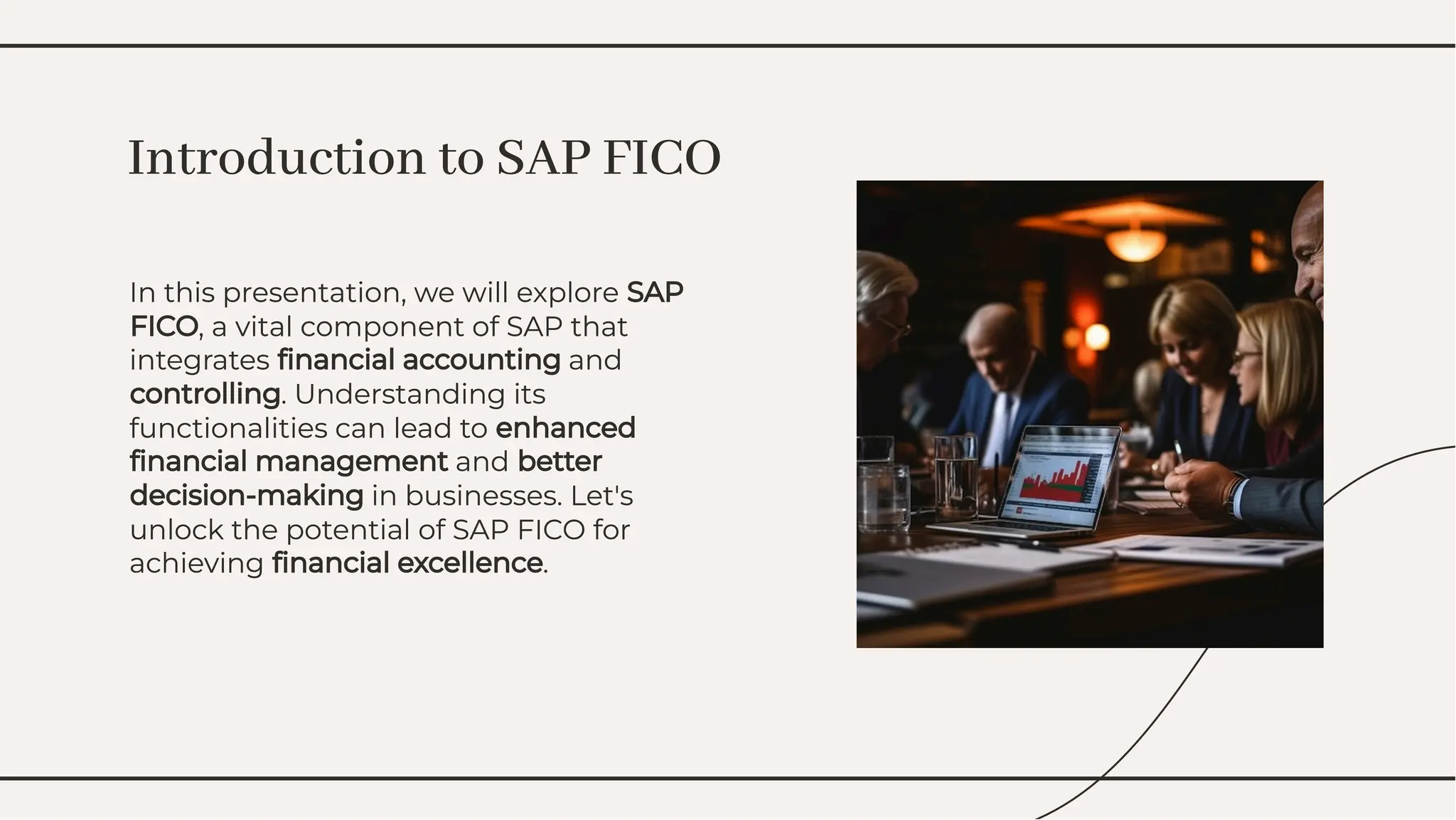 Introduction to SAP FICO

In this presentation, we will explore SAP FICO, a vital component of SAP that integrates financial accounting and controlling. Understanding its functionalities can lead to enhanced financial management and better decision-making in businesses. Let's unlock the potential of SAP FICO for achieving financial excellence.